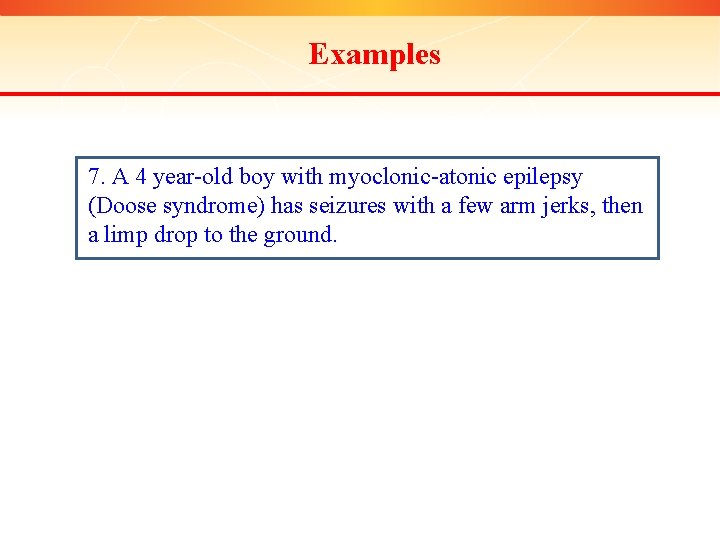 Examples

7. A 4 year-old boy with myoclonic-atonic epilepsy (Doose syndrome) has seizures with a few arm jerks, then a limp drop to the ground.